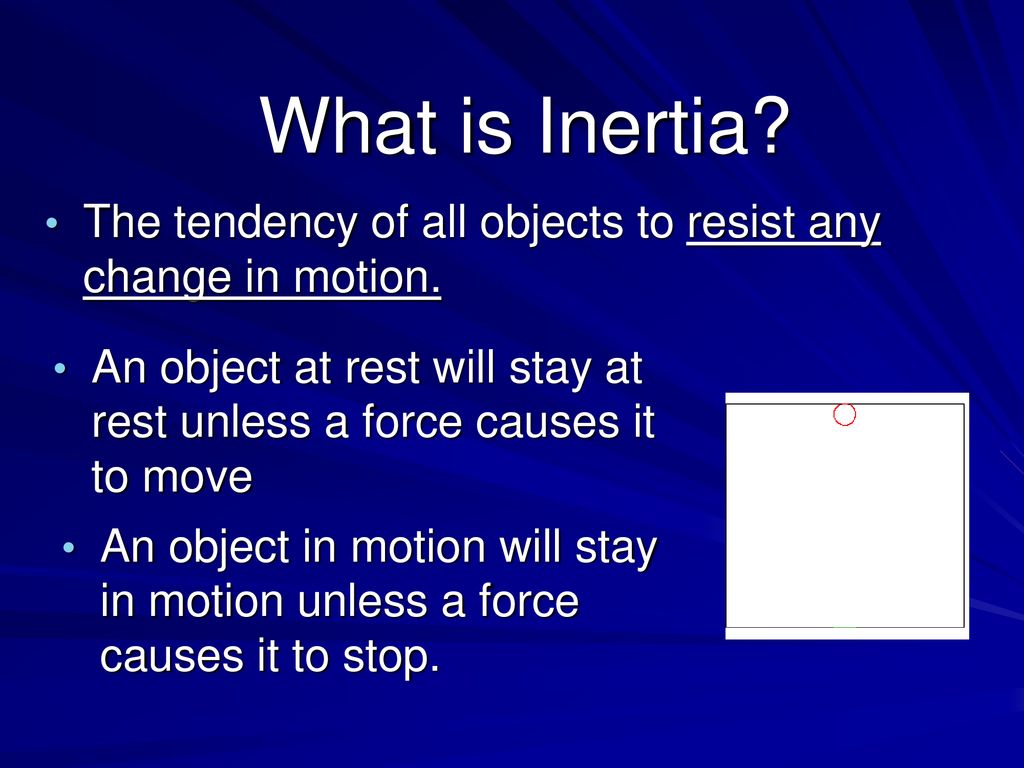 What is Inertia?

• The tendency of all objects to resist any change in motion.

• An object at rest will stay at rest unless a force causes it to move

• An object in motion will stay in motion unless a force causes it to stop.